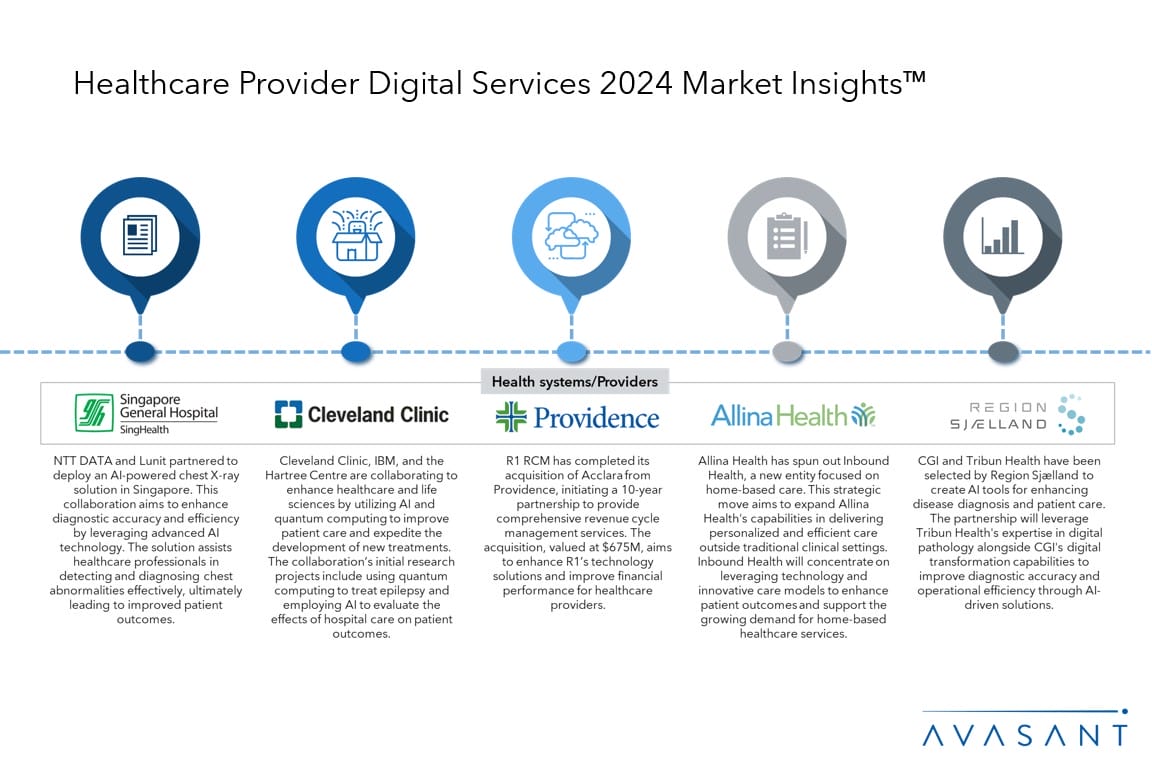 Healthcare Provider Digital Services 2024 Market Insights™

Health systems/Providers

Singapore General Hospital
SingHealth

NTT DATA and Lunit partnered to deploy an AI-powered chest X-ray solution in Singapore. This collaboration aims to enhance diagnostic accuracy and efficiency by leveraging advanced AI technology. The solution assists healthcare professionals in detecting and diagnosing chest abnormalities effectively, ultimately leading to improved patient outcomes.

Cleveland Clinic

Cleveland Clinic, IBM, and the Hartree Centre are collaborating to enhance healthcare and life sciences by utilizing AI and quantum computing to improve patient care and expedite the development of new treatments. The collaboration's initial research projects include using quantum computing to treat epilepsy and employing AI to evaluate the effects of hospital care on patient outcomes.

Providence

R1 RCM has completed its acquisition of Acclara from Providence, initiating a 10-year partnership to provide comprehensive revenue cycle management services. The acquisition, valued at $675M, aims to enhance R1's technology solutions and improve financial performance for healthcare providers.

Allina Health

Allina Health has spun out Inbound Health, a new entity focused on home-based care. This strategic move aims to expand Allina Health's capabilities in delivering personalized and efficient care outside traditional clinical settings. Inbound Health will concentrate on leveraging technology and innovative care models to enhance patient outcomes and support the growing demand for home-based healthcare services.

REGION SJÆLLAND

CGI and Tribun Health have been selected by Region Sjælland to create AI tools for enhancing disease diagnosis and patient care. The partnership will leverage Tribun Health's expertise in digital pathology alongside CGI's digital transformation capabilities to improve diagnostic accuracy and operational efficiency through AI-driven solutions.

AVASANT